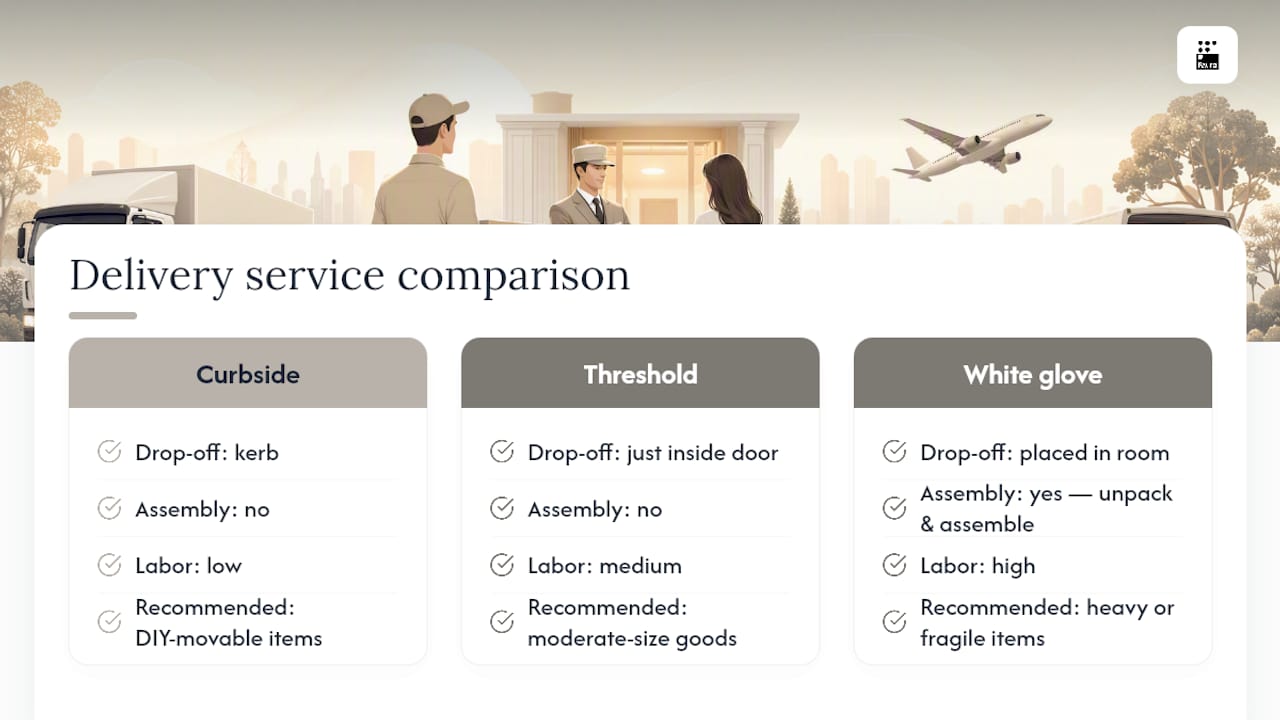 Delivery service comparison

Curbside

Drop-off: kerb

Assembly: no

Labor: low

Recommended: DIY-movable items

Threshold

Drop-off: just inside door

Assembly: no

Labor: medium

Recommended: moderate-size goods

White glove

Drop-off: placed in room

Assembly: yes — unpack & assemble

Labor: high

Recommended: heavy or fragile items